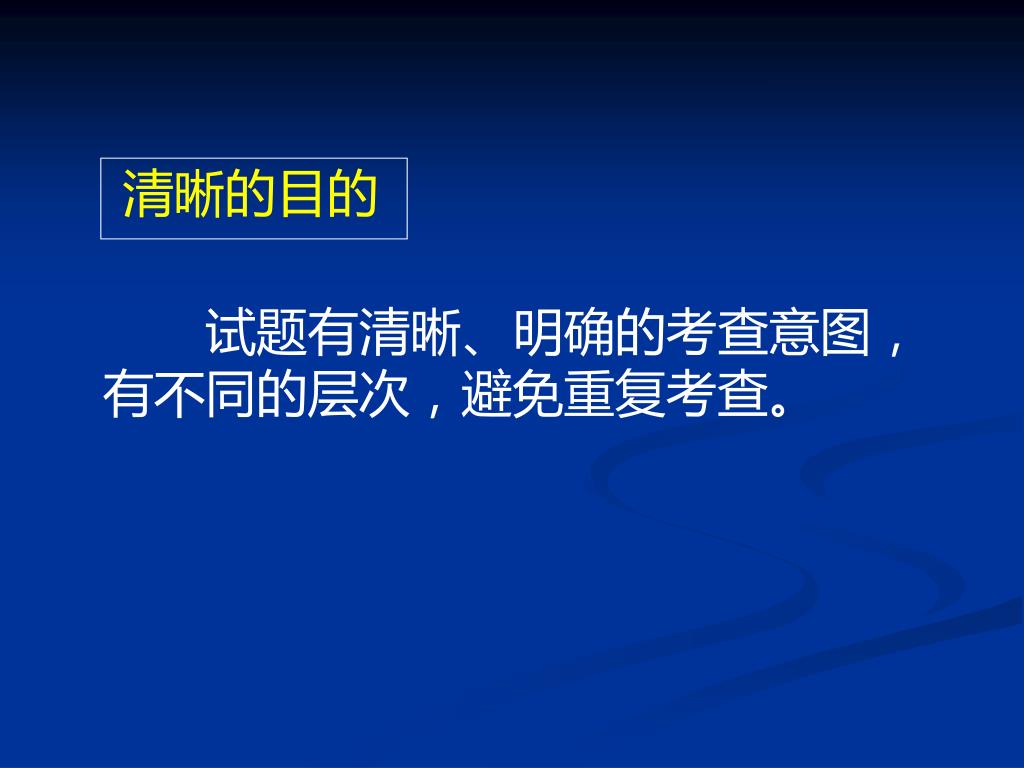 清晰的目的

试题有清晰、明确的考查意图，有不同的层次，避免重复考查。